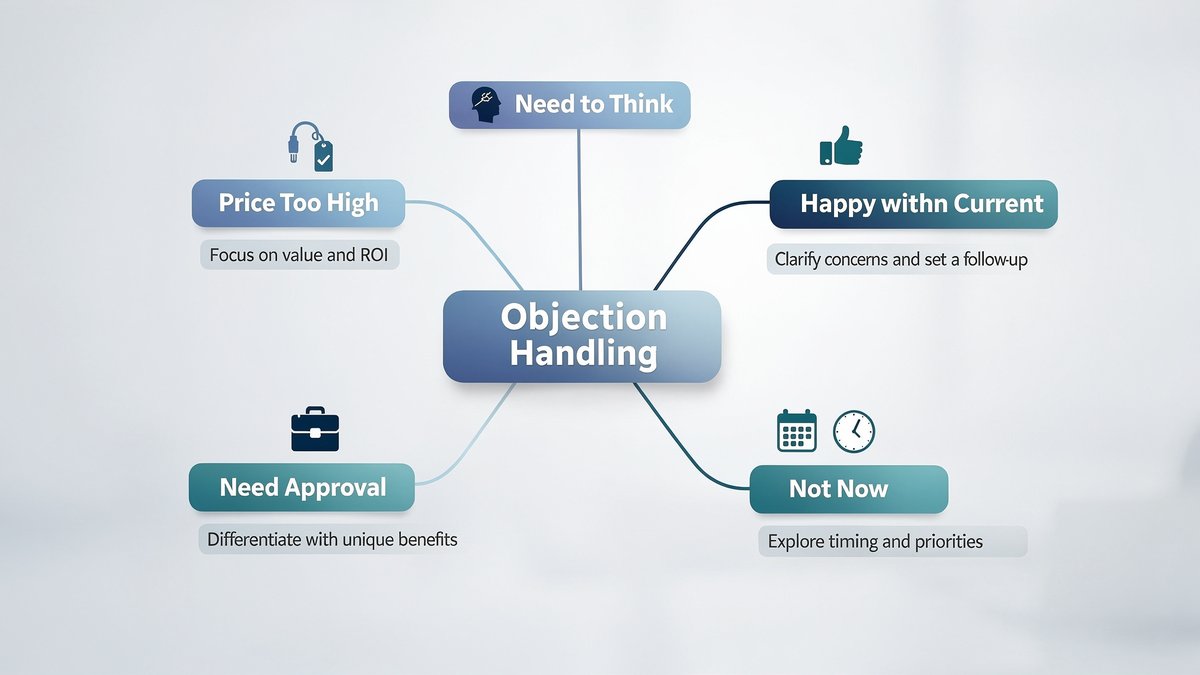 Need to Think

Price Too High

Focus on value and ROI

Happy withn Current

Clarify concerns and set a follow-up

Objection Handling

Need Approval

Differentiate with unique benefits

Not Now

Explore timing and priorities